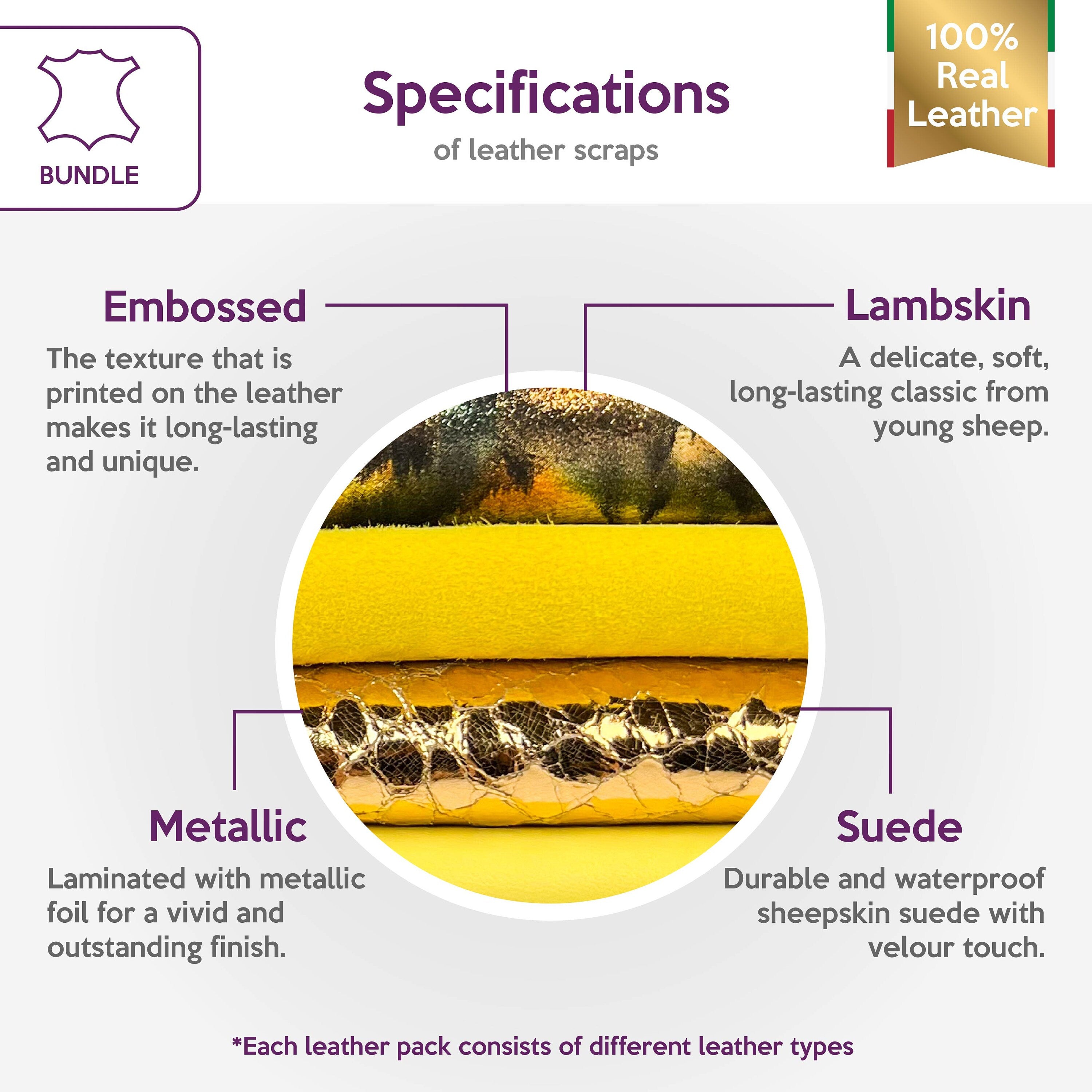 BUNDLE

Specifications

of leather scraps

100% Real Leather

Embossed

The texture that is printed on the leather makes it long-lasting and unique.

Lambskin

A delicate, soft, long-lasting classic from young sheep.

Metallic

Laminated with metallic foil for a vivid and outstanding finish.

Suede

Durable and waterproof sheepskin suede with velour touch.

*Each leather pack consists of different leather types